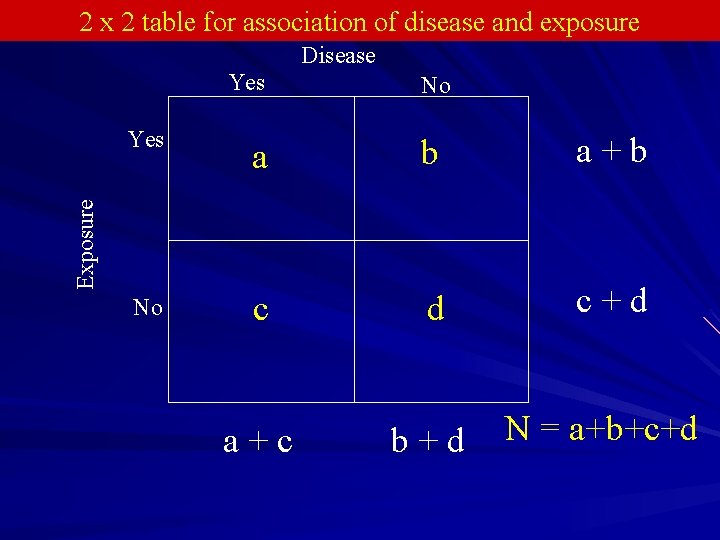 2 x 2 table for association of disease and exposure

Disease

Exposure

| | Yes | No | |
|---|---|---|---|
| Yes | a | b | a + b |
| No | c | d | c + d |
| | a + c | b + d | N = a+b+c+d |